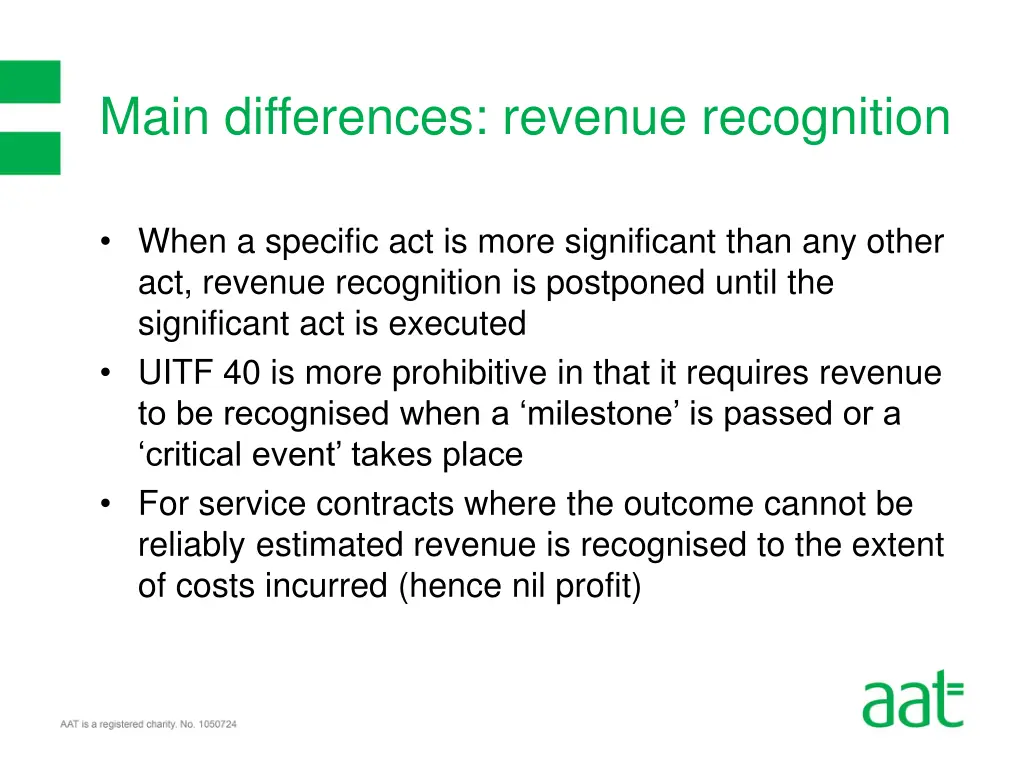 Main differences: revenue recognition

• When a specific act is more significant than any other act, revenue recognition is postponed until the significant act is executed
• UITF 40 is more prohibitive in that it requires revenue to be recognised when a ‘milestone’ is passed or a ‘critical event’ takes place
• For service contracts where the outcome cannot be reliably estimated revenue is recognised to the extent of costs incurred (hence nil profit)

AAT is a registered charity. No. 1050724

aat